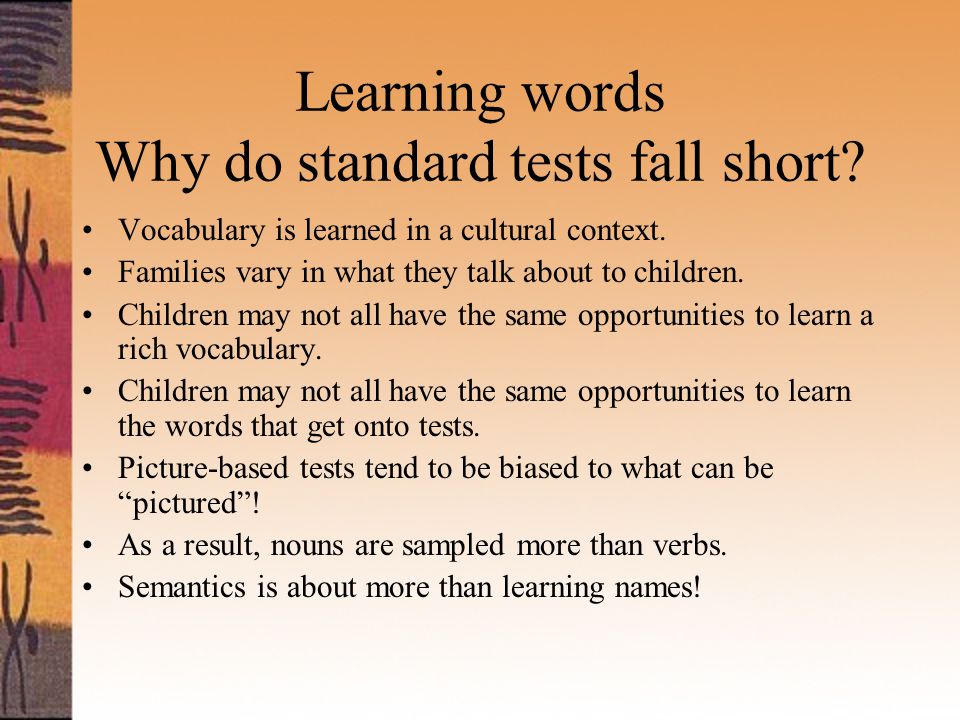 Learning words
Why do standard tests fall short?

• Vocabulary is learned in a cultural context.
• Families vary in what they talk about to children.
• Children may not all have the same opportunities to learn a rich vocabulary.
• Children may not all have the same opportunities to learn the words that get onto tests.
• Picture-based tests tend to be biased to what can be “pictured”!
• As a result, nouns are sampled more than verbs.
• Semantics is about more than learning names!